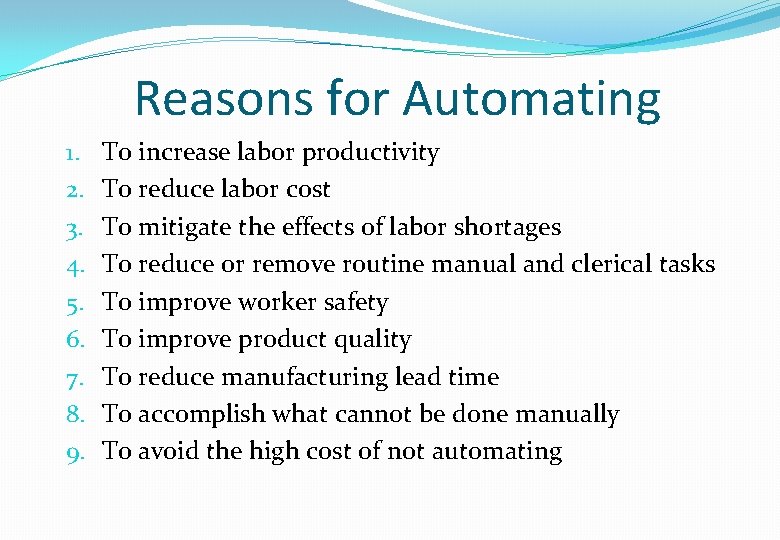 Reasons for Automating

1. To increase labor productivity
2. To reduce labor cost
3. To mitigate the effects of labor shortages
4. To reduce or remove routine manual and clerical tasks
5. To improve worker safety
6. To improve product quality
7. To reduce manufacturing lead time
8. To accomplish what cannot be done manually
9. To avoid the high cost of not automating